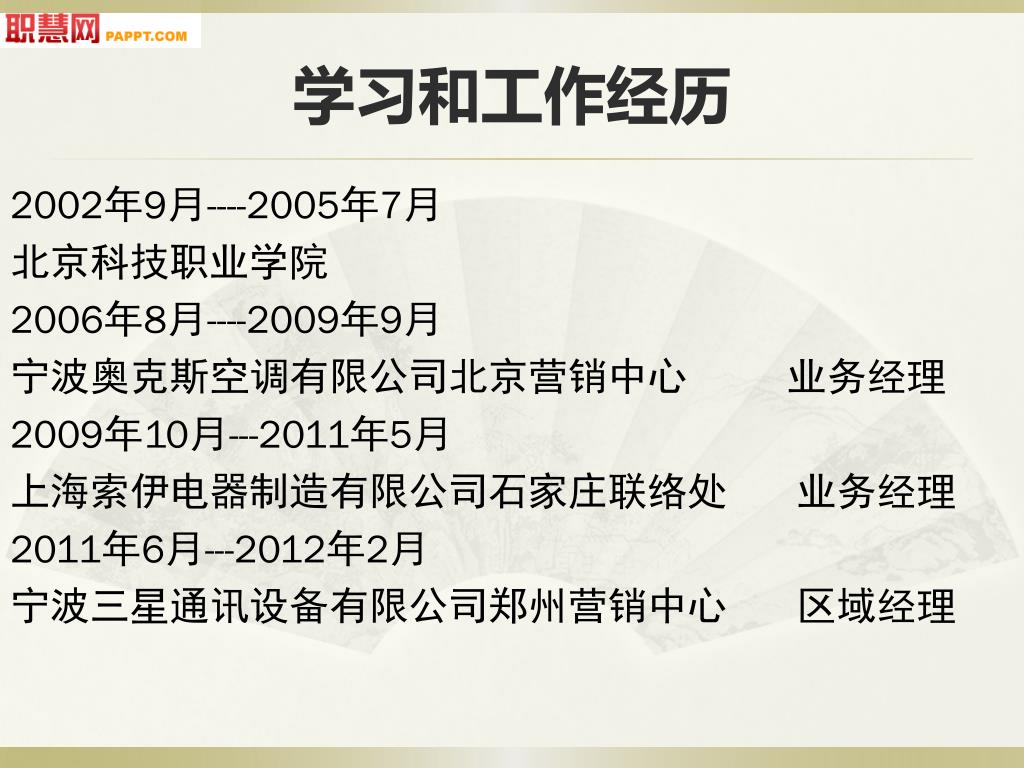 职慧网 PAPPT.COM

学习和工作经历

2002年9月----2005年7月
北京科技职业学院
2006年8月----2009年9月
宁波奥克斯空调有限公司北京营销中心 业务经理
2009年10月---2011年5月
上海索伊电器制造有限公司石家庄联络处 业务经理
2011年6月---2012年2月
宁波三星通讯设备有限公司郑州营销中心 区域经理